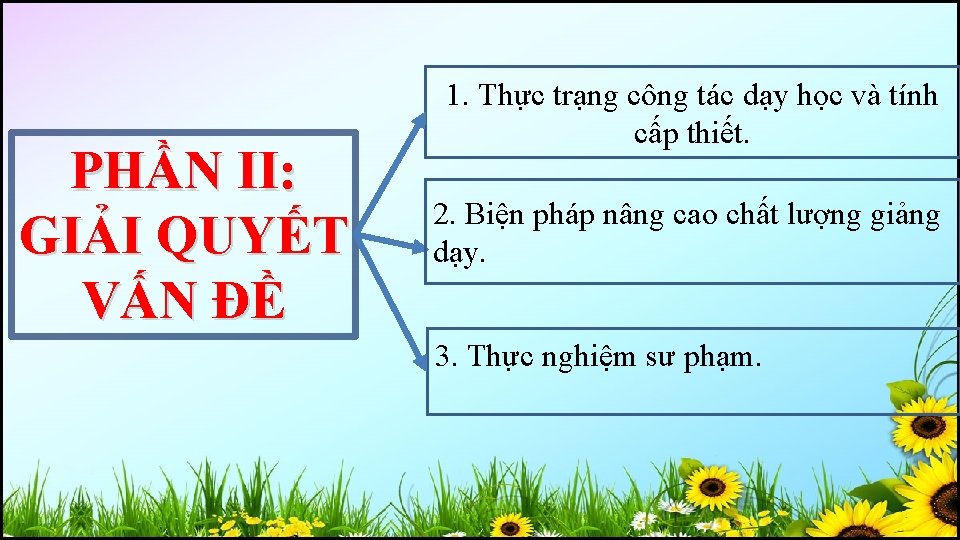 PHẦN II: GIẢI QUYẾT VẤN ĐỀ

1. Thực trạng công tác dạy học và tính cấp thiết.

2. Biện pháp nâng cao chất lượng giảng dạy.

3. Thực nghiệm sư phạm.